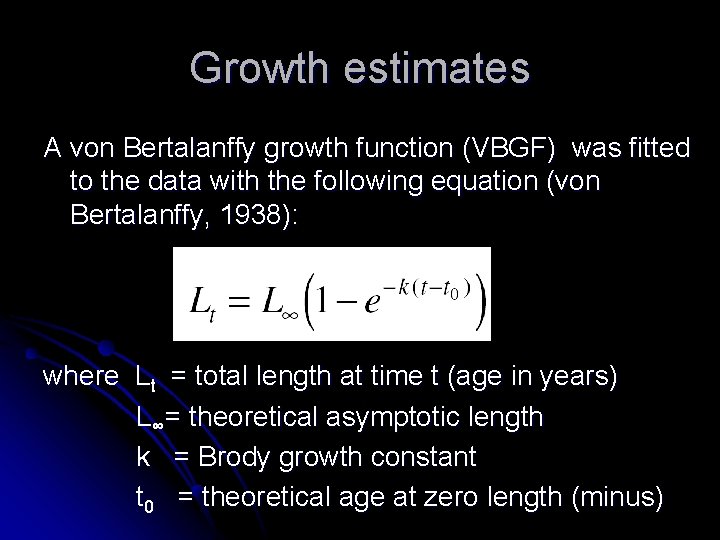 Growth estimates

A von Bertalanffy growth function (VBGF) was fitted to the data with the following equation (von Bertalanffy, 1938):

$L_t = L_\infty\left(1 - e^{-k(t-t_0)}\right)$

where $L_t$ = total length at time t (age in years)
$L_\infty$= theoretical asymptotic length
k = Brody growth constant
$t_0$ = theoretical age at zero length (minus)